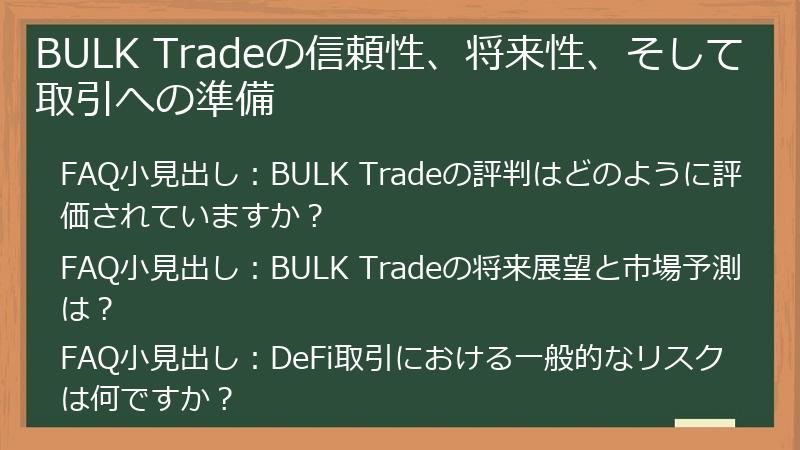 BULK Tradeの信頼性、将来性、そして取引への準備

FAQ小見出し：BULK Tradeの評判はどのように評価されていますか？

FAQ小見出し：BULK Tradeの将来展望と市場予測は？

FAQ小見出し：DeFi取引における一般的なリスクは何ですか？